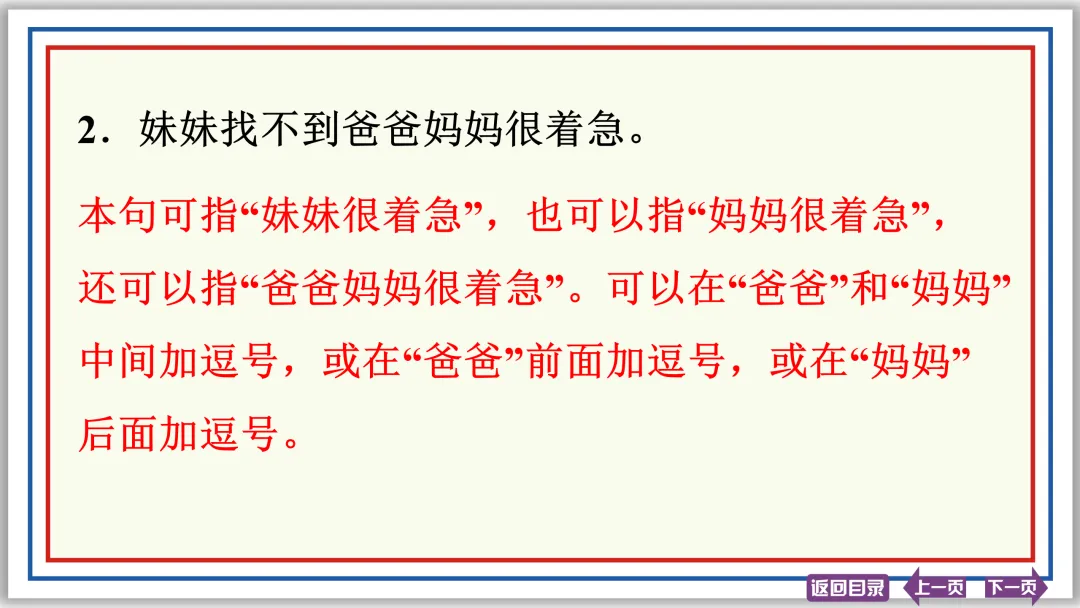 2．妹妹找不到爸爸妈妈很着急。

本句可指“妹妹很着急”，也可以指“妈妈很着急”，还可以指“爸爸妈妈很着急”。可以在“爸爸”和“妈妈”中间加逗号，或在“爸爸”前面加逗号，或在“妈妈”后面加逗号。

返回目录 上一页 下一页